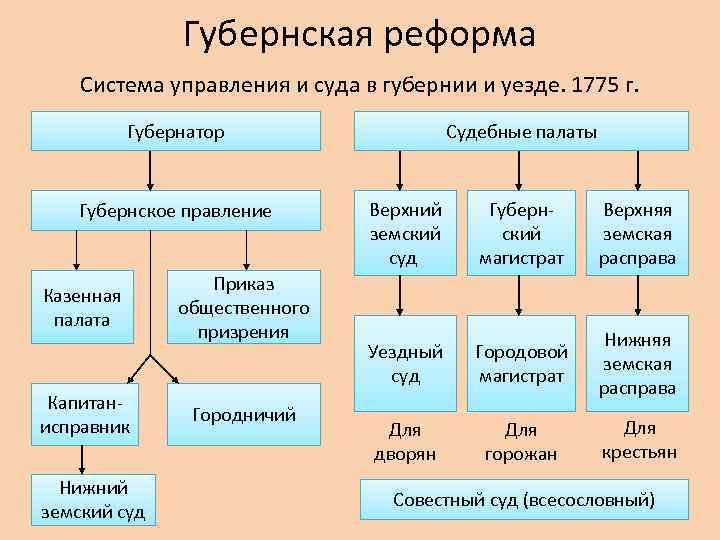 Губернская реформа

Система управления и суда в губернии и уезде. 1775 г.

Губернатор

Губернское правление

Казенная палата

Приказ общественного призрения

Капитан-исправник

Городничий

Нижний земский суд

Судебные палаты

Верхний земский суд

Губернский магистрат

Верхняя земская расправа

Уездный суд

Городовой магистрат

Нижняя земская расправа

Для дворян

Для горожан

Для крестьян

Совестный суд (всесословный)